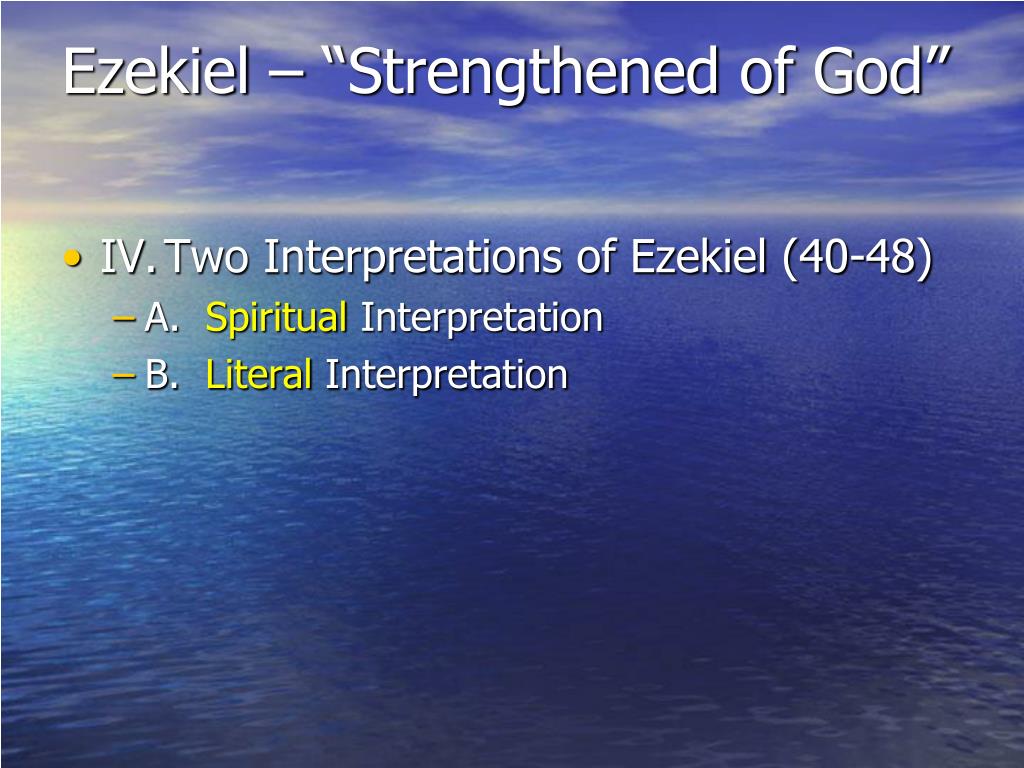 Ezekiel – “Strengthened of God”

• IV. Two Interpretations of Ezekiel (40-48)
– A. Spiritual Interpretation
– B. Literal Interpretation